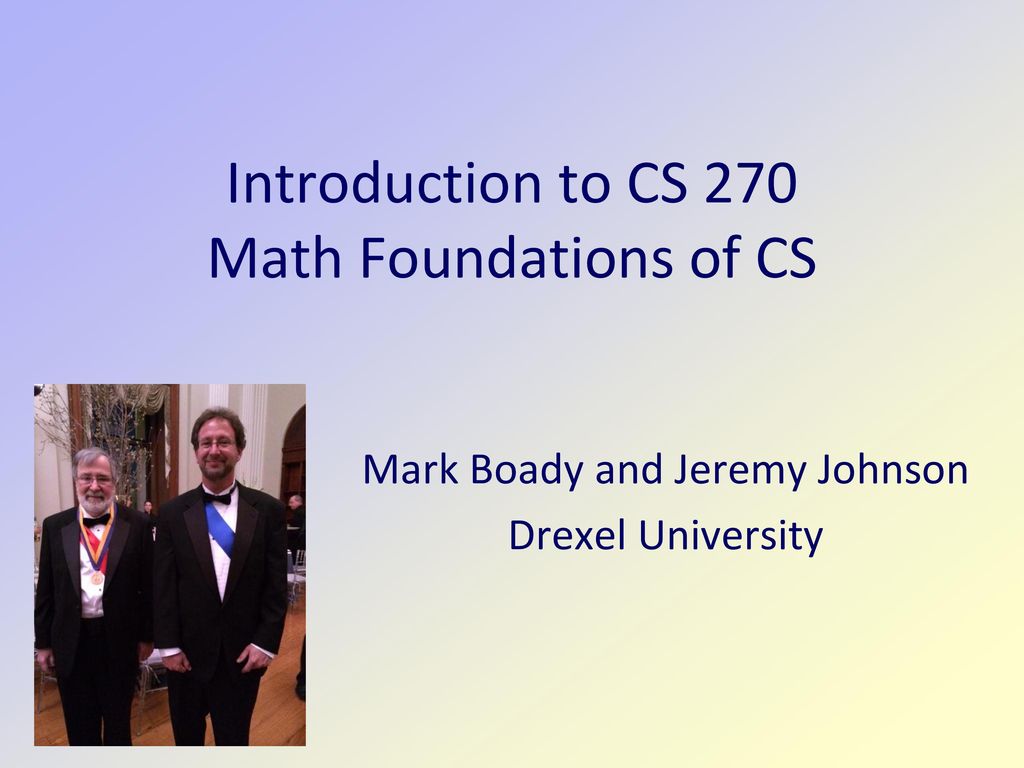 Introduction to CS 270
Math Foundations of CS

Mark Boady and Jeremy Johnson
Drexel University